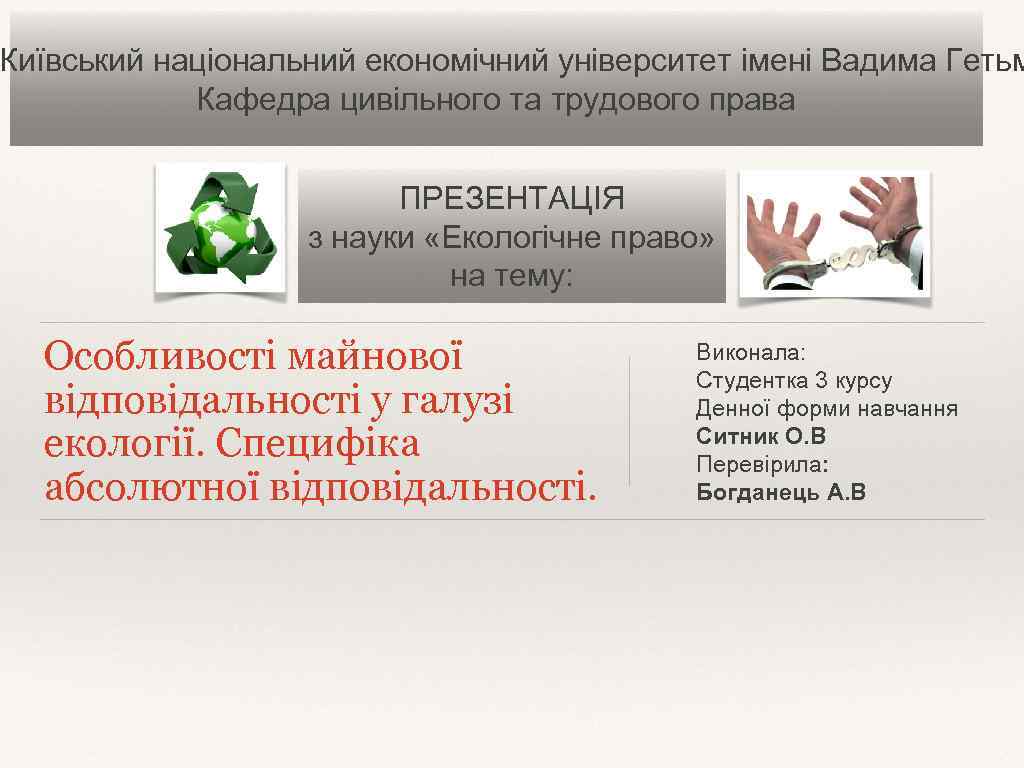 Київський національний економічний університет імені Вадима Гетьм
Кафедра цивільного та трудового права

ПРЕЗЕНТАЦІЯ
з науки «Екологічне право»
на тему:

Особливості майнової відповідальності у галузі екології. Специфіка абсолютної відповідальності.

Виконала:
Студентка 3 курсу
Денної форми навчання
Ситник О.В
Перевірила:
Богданець А.В